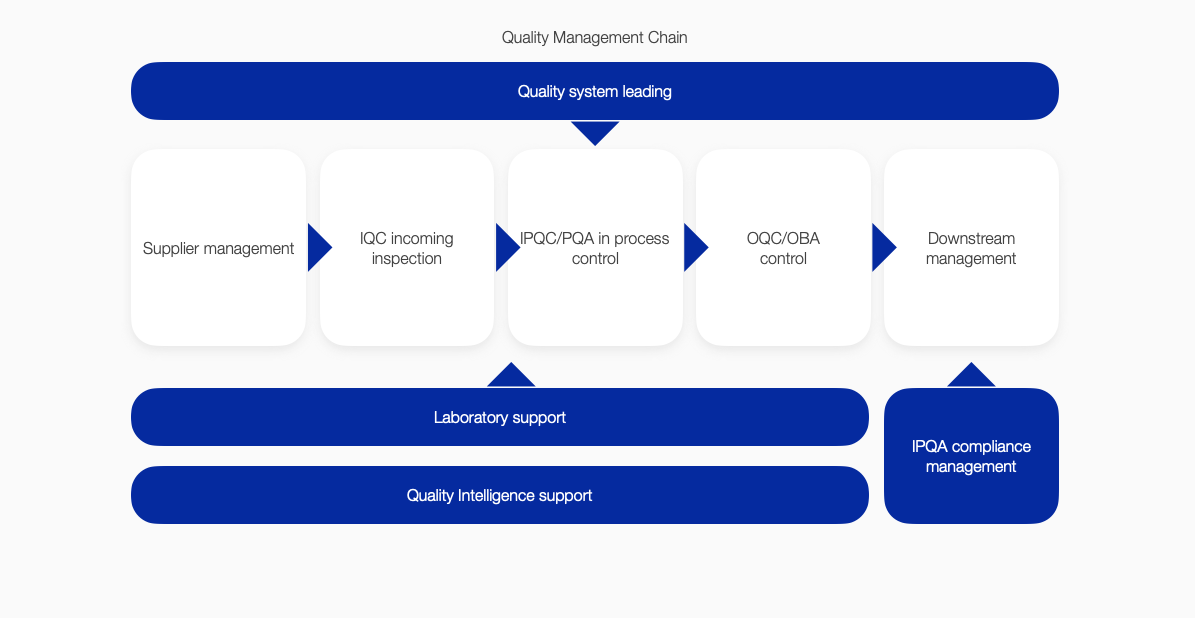 Quality Management Chain

Quality system leading

Supplier management

IQC incoming inspection

IPQC/PQA in process control

OQC/OBA control

Downstream management

Laboratory support

Quality Intelligence support

IPQA compliance management